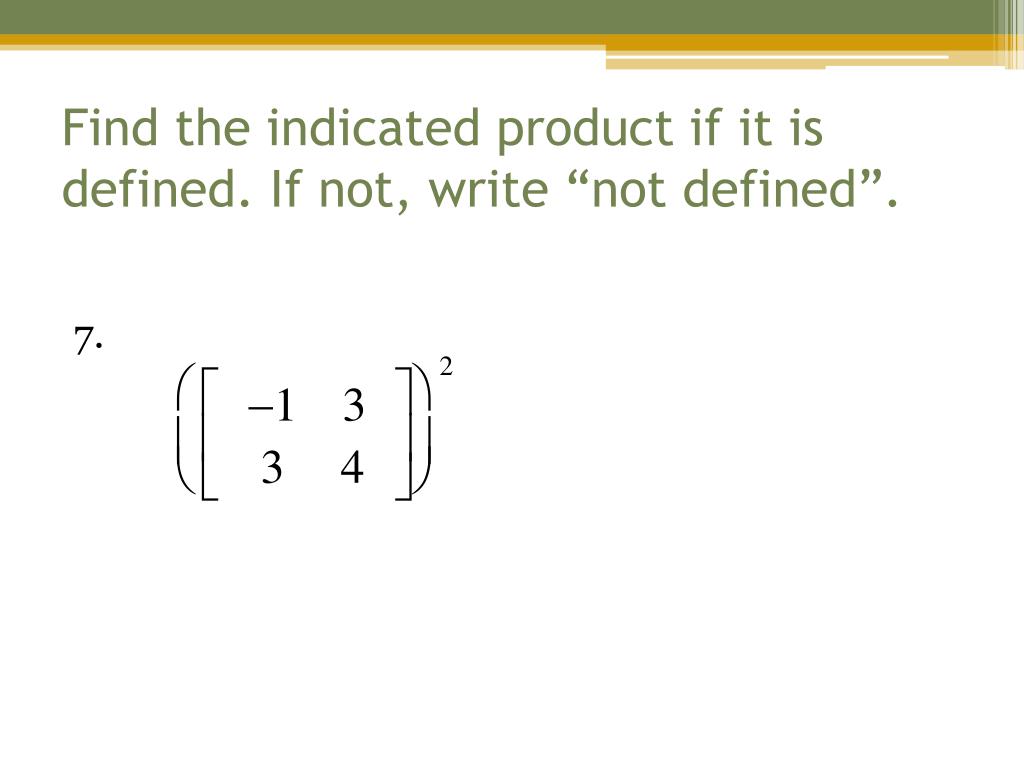 Find the indicated product if it is defined. If not, write “not defined”.

7.
$\left(\begin{bmatrix} -1 & 3 \\ 3 & 4 \end{bmatrix}\right)^2$